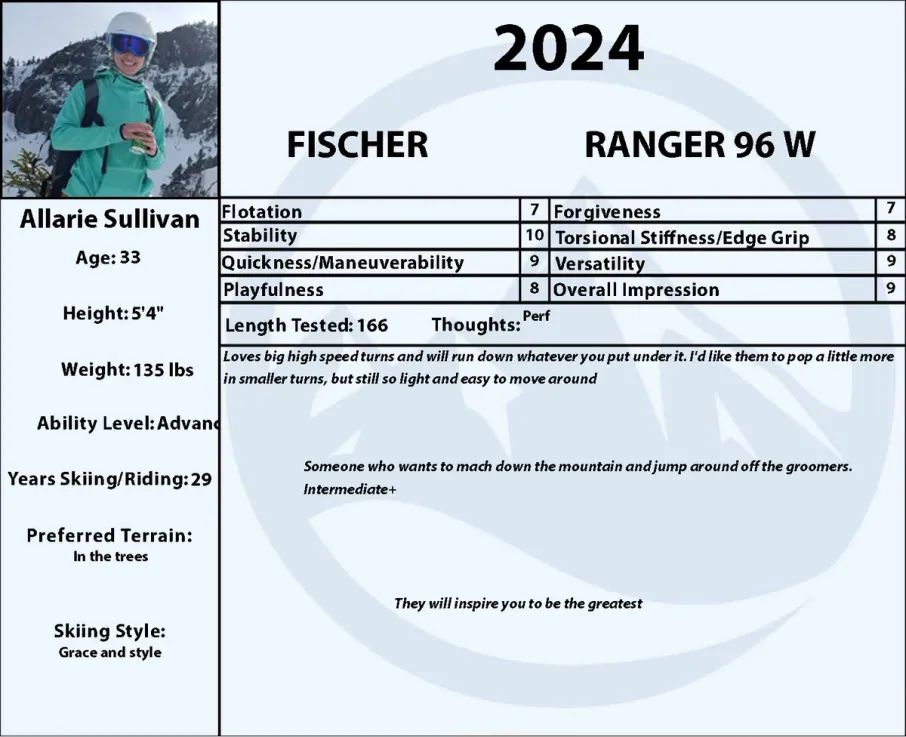 2024

FISCHER

RANGER 96 W

Allarie Sullivan

Age: 33

Height: 5'4"

Weight: 135 lbs

Ability Level: Advanc

Years Skiing/Riding: 29

Preferred Terrain:
In the trees

Skiing Style:
Grace and style

| Flotation | 7 | Forgiveness | 7 |
|---|---|---|---|
| Stability | 10 | Torsional Stiffness/Edge Grip | 8 |
| Quickness/Maneuverability | 9 | Versatility | 9 |
| Playfulness | 8 | Overall Impression | 9 |

Length Tested: 166 Thoughts: Perf

Loves big high speed turns and will run down whatever you put under it. I'd like them to pop a little more in smaller turns, but still so light and easy to move around

Someone who wants to mach down the mountain and jump around off the groomers. Intermediate+

They will inspire you to be the greatest